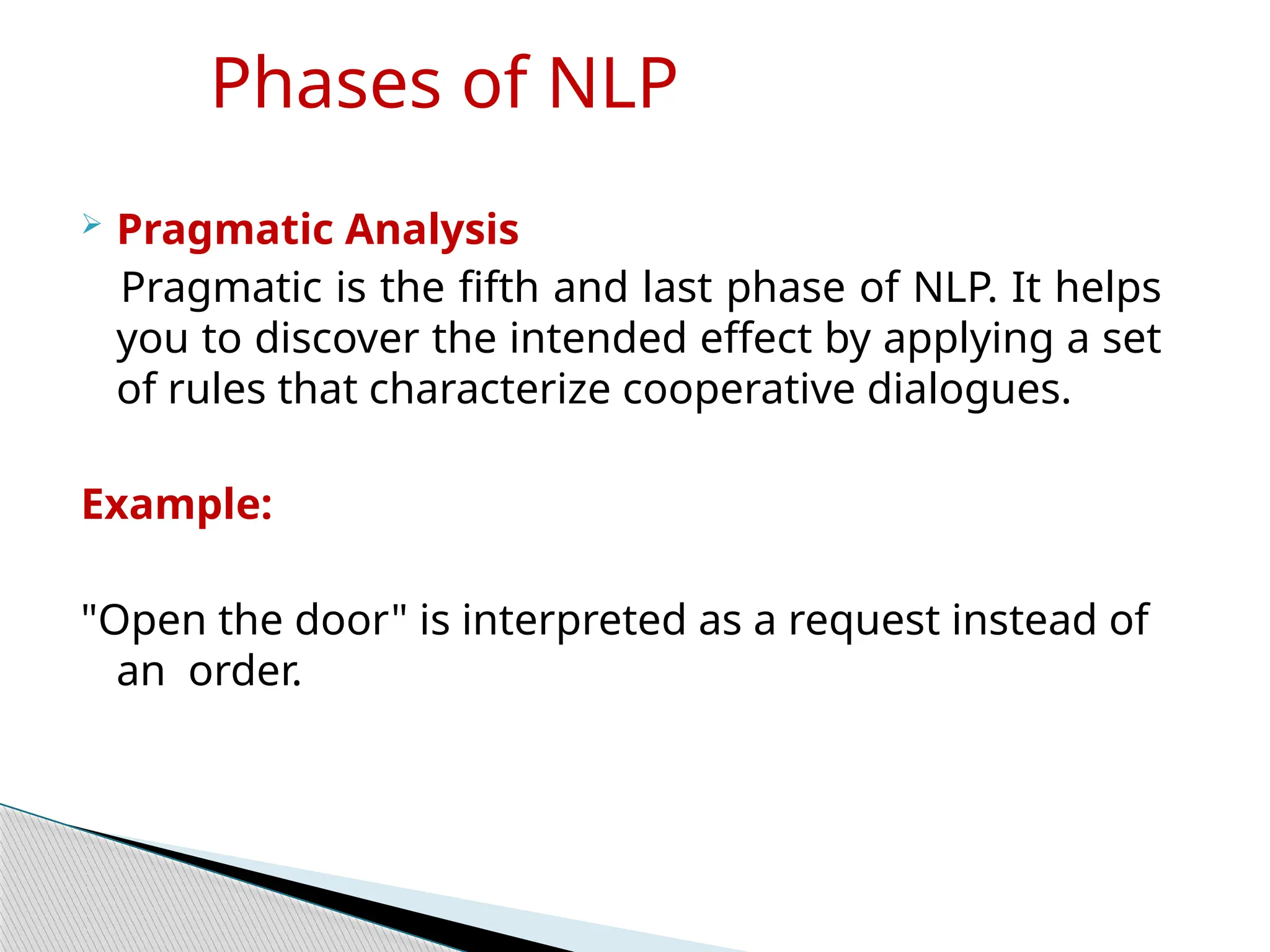 Phases of NLP

➢ Pragmatic Analysis

Pragmatic is the fifth and last phase of NLP. It helps you to discover the intended effect by applying a set of rules that characterize cooperative dialogues.

Example:

"Open the door" is interpreted as a request instead of an order.